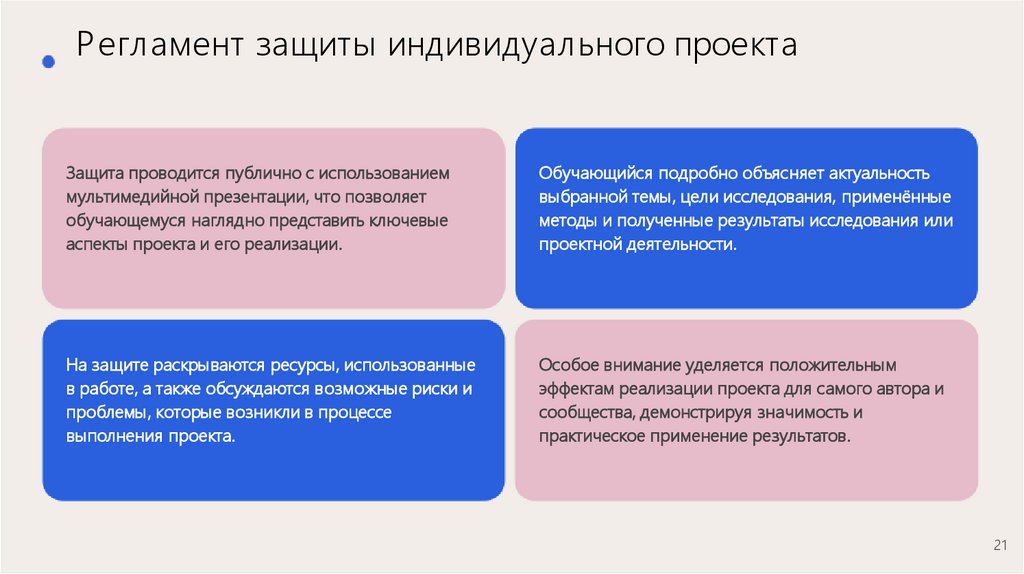 Регламент защиты индивидуального проекта

Защита проводится публично с использованием мультимедийной презентации, что позволяет обучающемуся наглядно представить ключевые аспекты проекта и его реализации.

Обучающийся подробно объясняет актуальность выбранной темы, цели исследования, применённые методы и полученные результаты исследования или проектной деятельности.

На защите раскрываются ресурсы, использованные в работе, а также обсуждаются возможные риски и проблемы, которые возникли в процессе выполнения проекта.

Особое внимание уделяется положительным эффектам реализации проекта для самого автора и сообщества, демонстрируя значимость и практическое применение результатов.

21